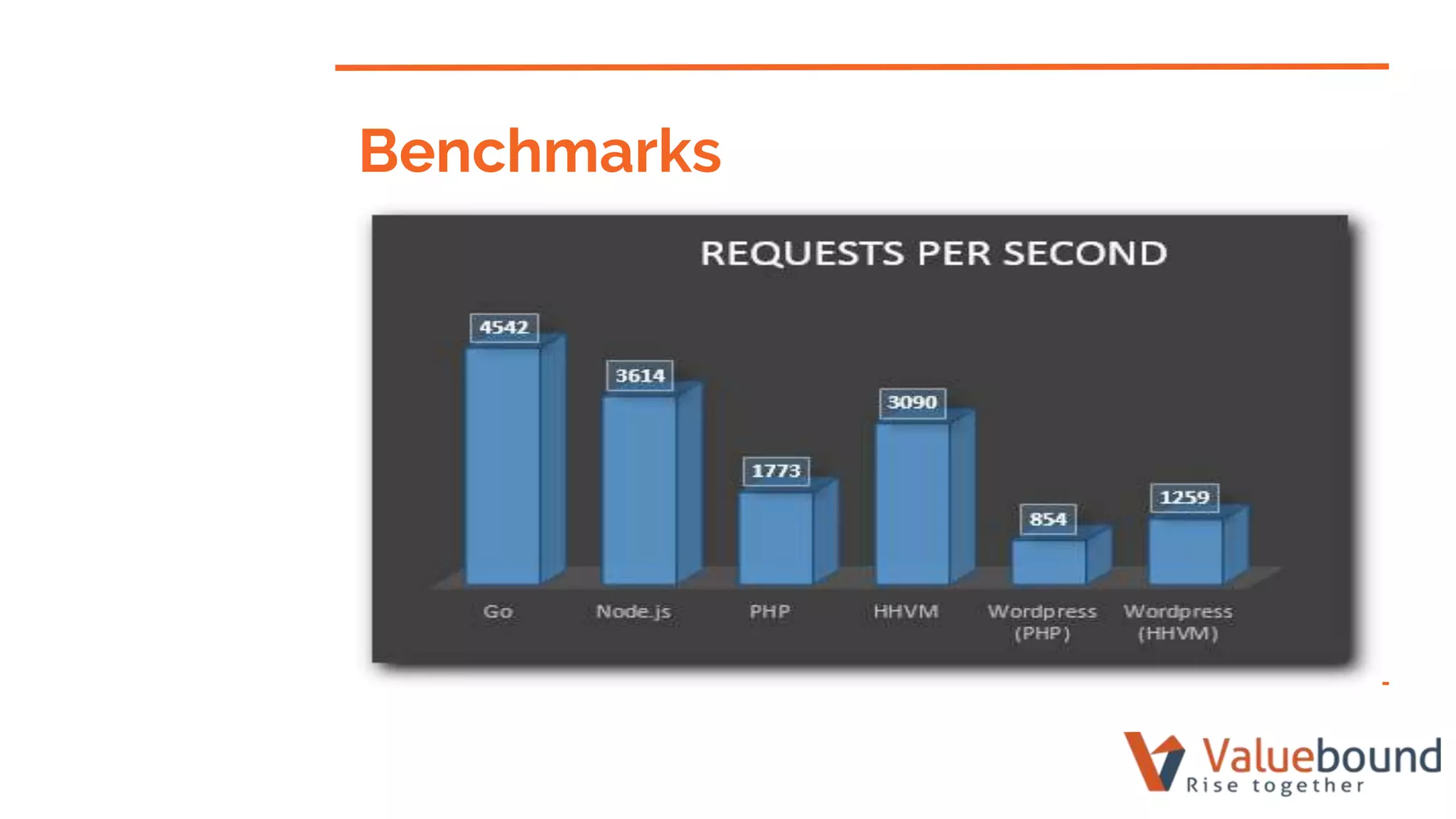 Benchmarks

REQUESTS PER SECOND

4542
3614
1773
3090
854
1259

Go
Node.js
PHP
HHVM
Wordpress (PHP)
Wordpress (HHVM)

Valuebound
Rise together